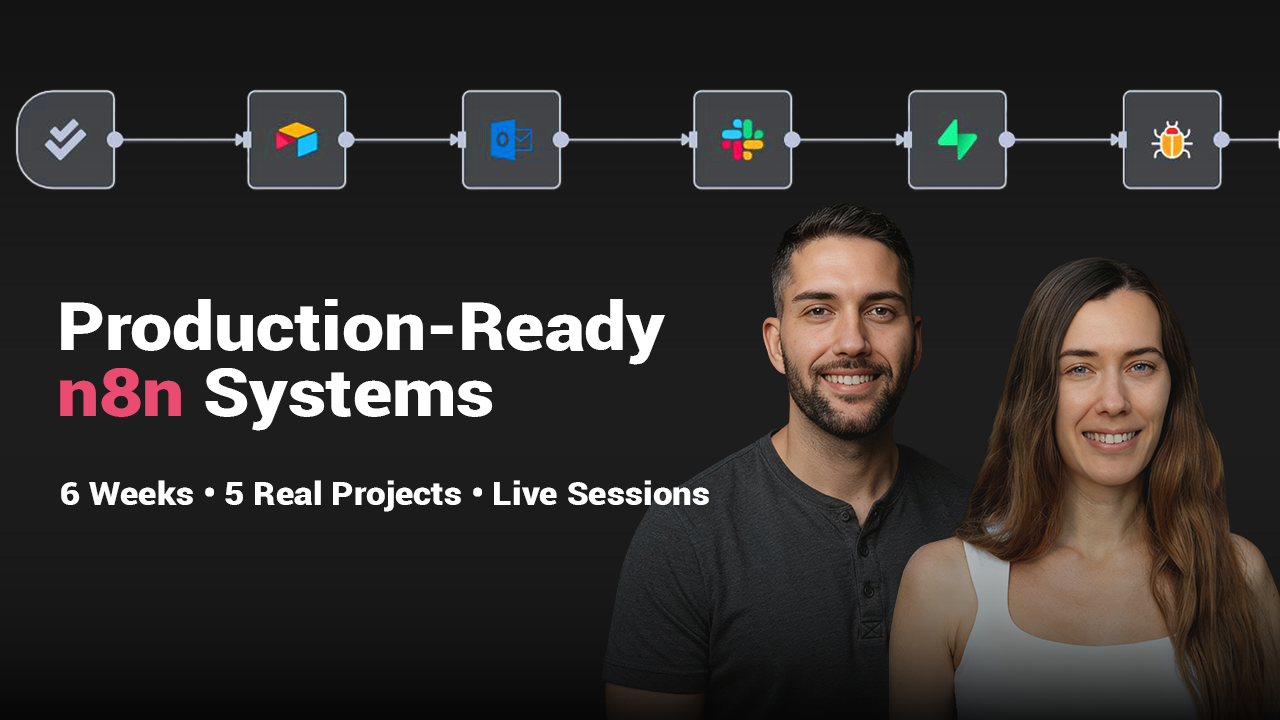 Production-Ready
n8n Systems

6 Weeks • 5 Real Projects • Live Sessions